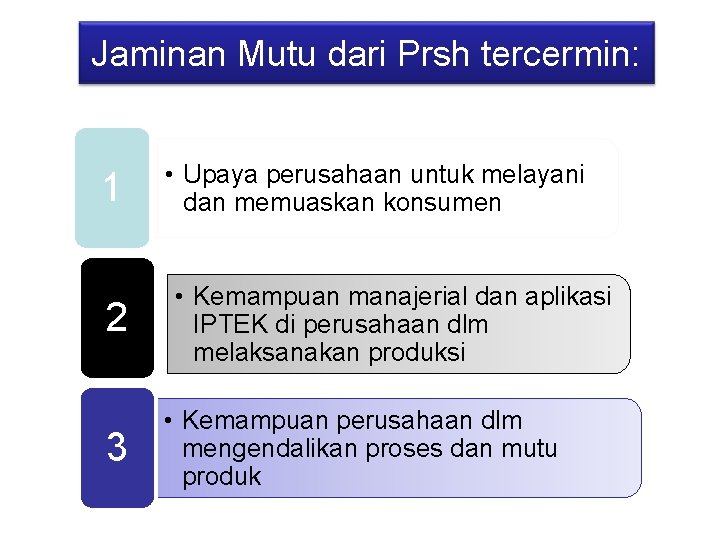 Jaminan Mutu dari Prsh tercermin:

1

• Upaya perusahaan untuk melayani dan memuaskan konsumen

2

• Kemampuan manajerial dan aplikasi IPTEK di perusahaan dlm melaksanakan produksi

3

• Kemampuan perusahaan dlm mengendalikan proses dan mutu produk